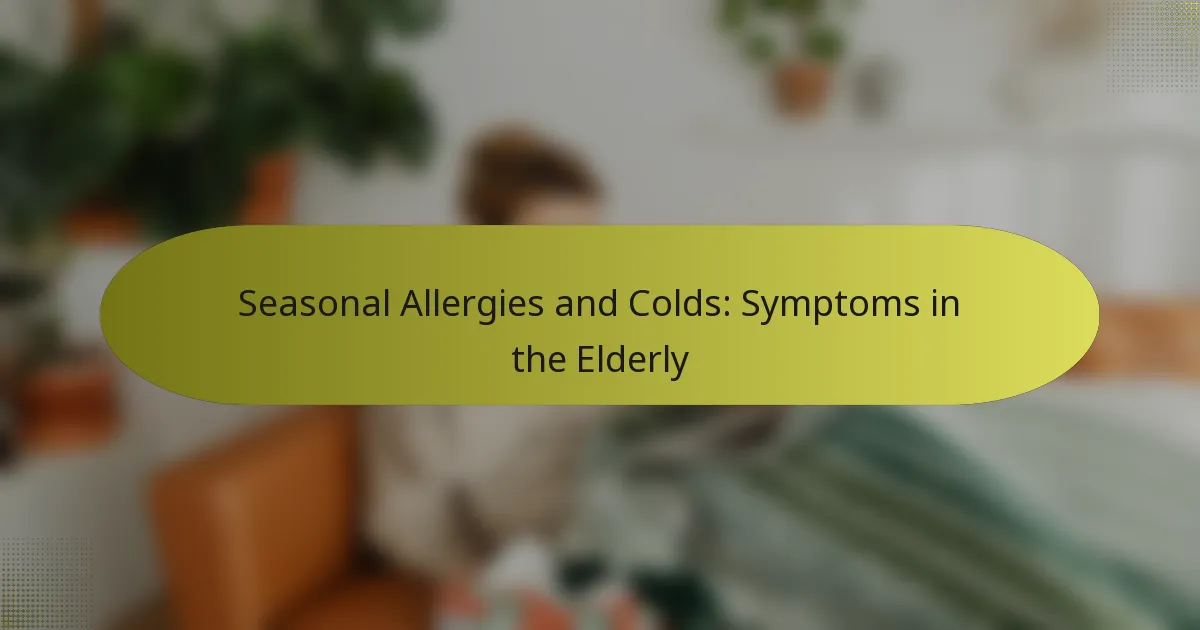 Seasonal Allergies and Colds: Symptoms in the Elderly